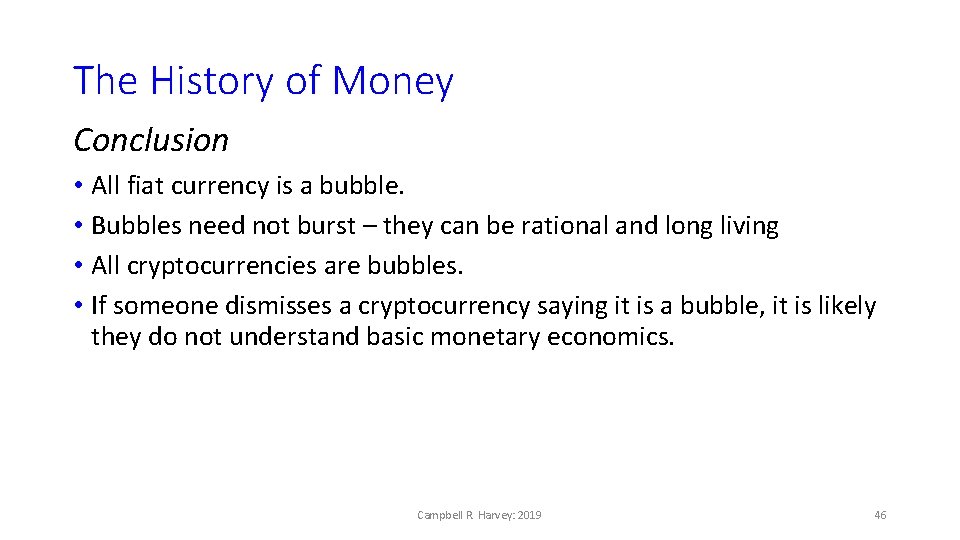 The History of Money

Conclusion

• All fiat currency is a bubble.
• Bubbles need not burst – they can be rational and long living
• All cryptocurrencies are bubbles.
• If someone dismisses a cryptocurrency saying it is a bubble, it is likely they do not understand basic monetary economics.

Campbell R. Harvey: 2019

46